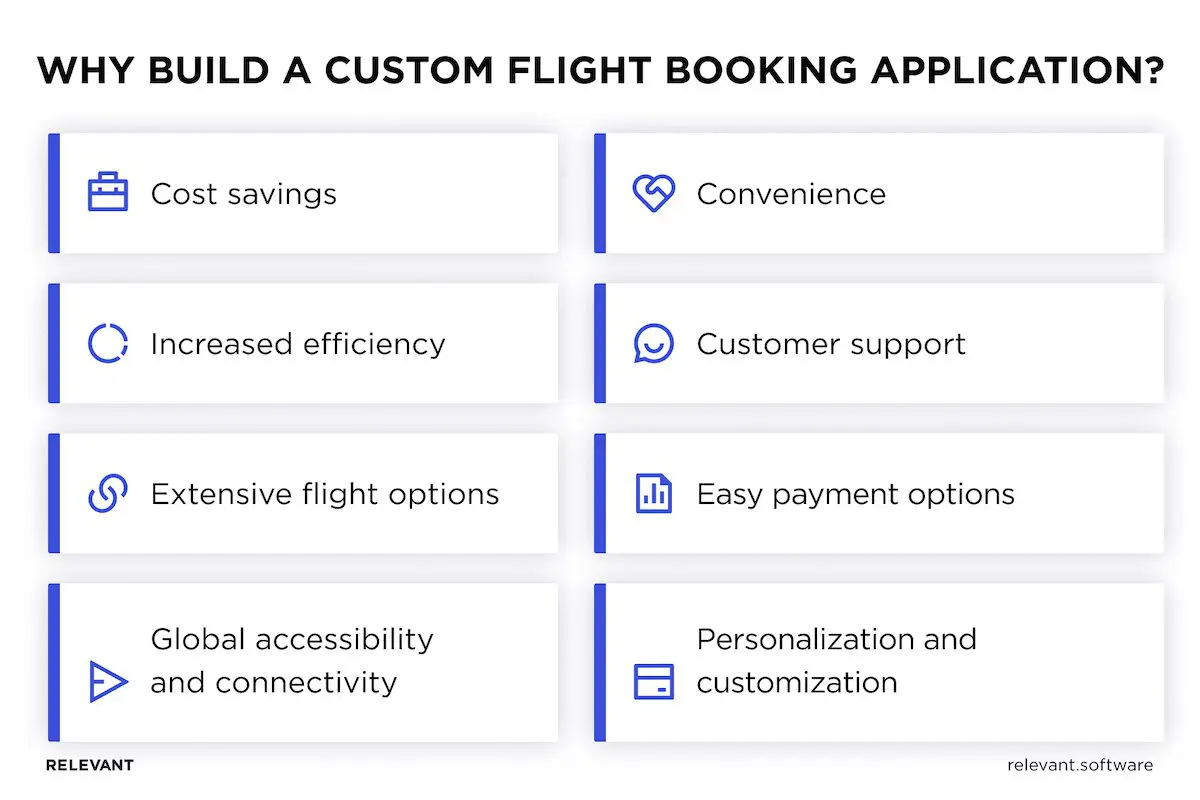 WHY BUILD A CUSTOM FLIGHT BOOKING APPLICATION?

Cost savings

Increased efficiency

Extensive flight options

Global accessibility and connectivity

Convenience

Customer support

Easy payment options

Personalization and customization

RELEVANT

relevant.software